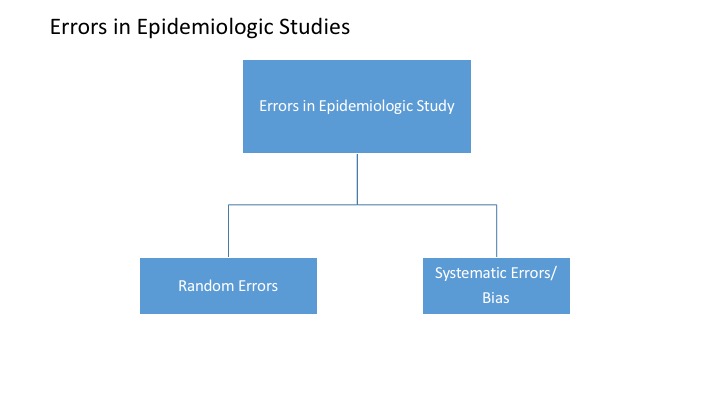 Errors in Epidemiologic Studies

Errors in Epidemiologic Study

Random Errors

Systematic Errors/ Bias